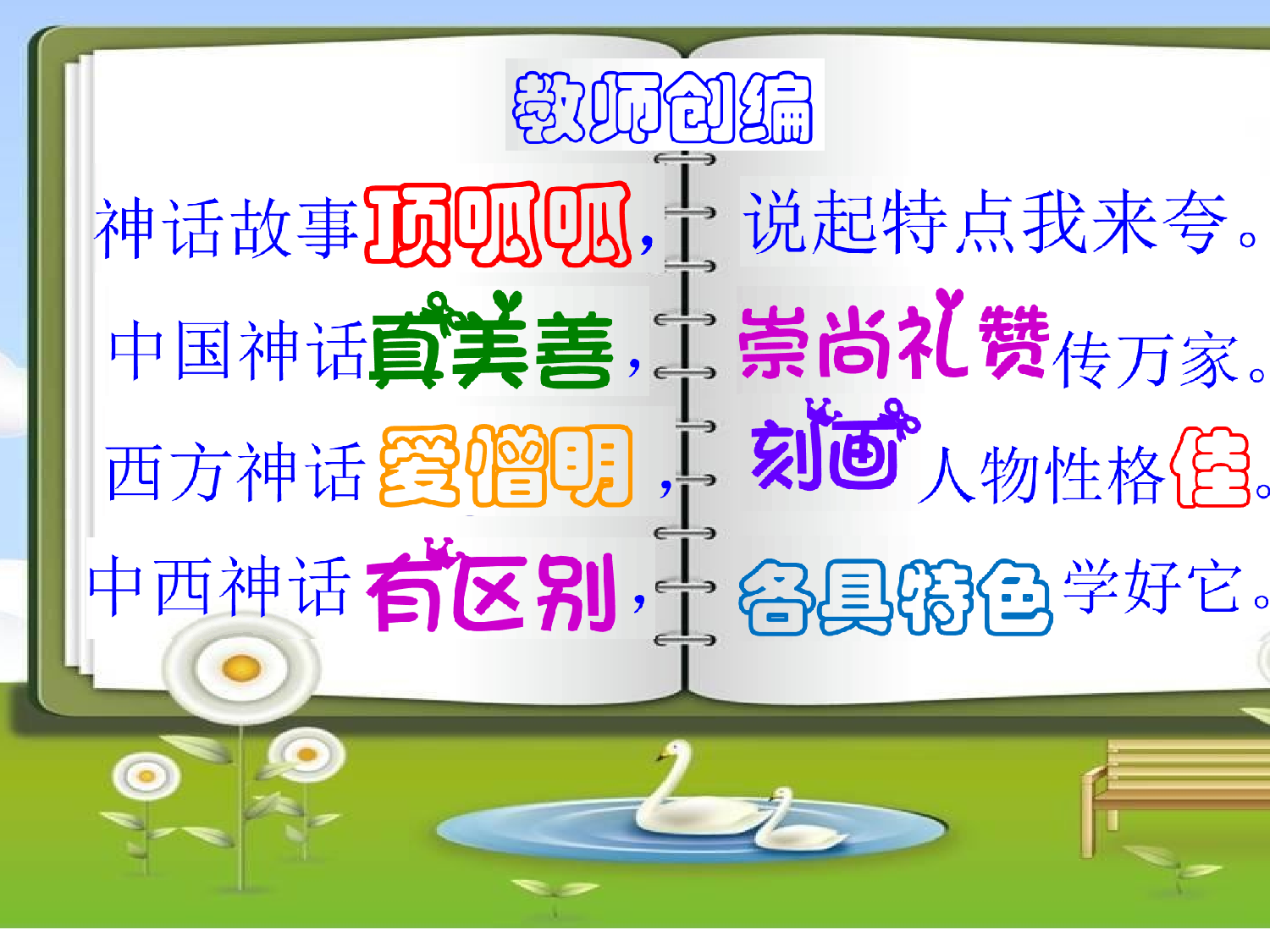 教师创编

神话故事顶呱呱，说起特点我来夸。

中国神话真美善，崇尚礼赞传万家。

西方神话爱憎明，刻画人物性格佳。

中西神话有区别，各具特色学好它。